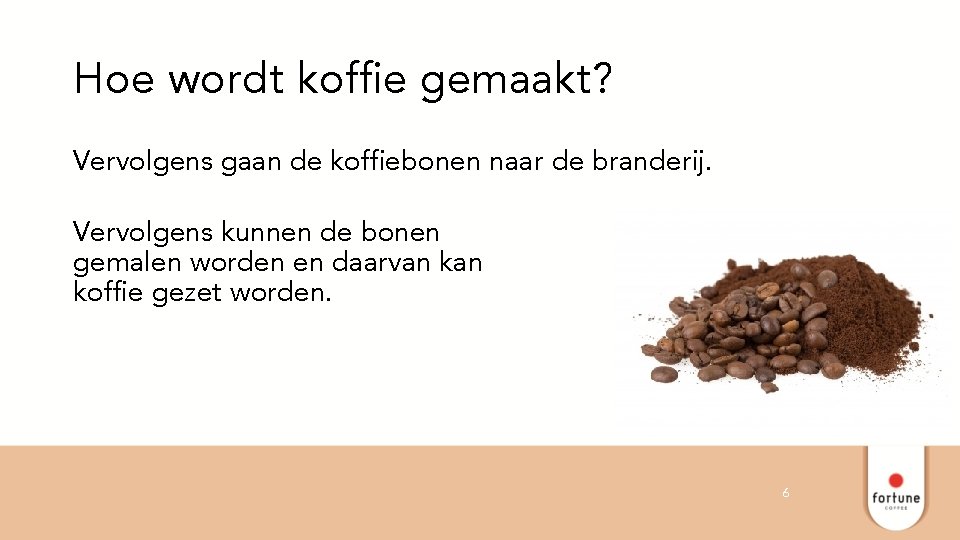 Hoe wordt koffie gemaakt?

Vervolgens gaan de koffiebonen naar de branderij.

Vervolgens kunnen de bonen gemalen worden en daarvan kan koffie gezet worden.

6

fortune
COFFEE